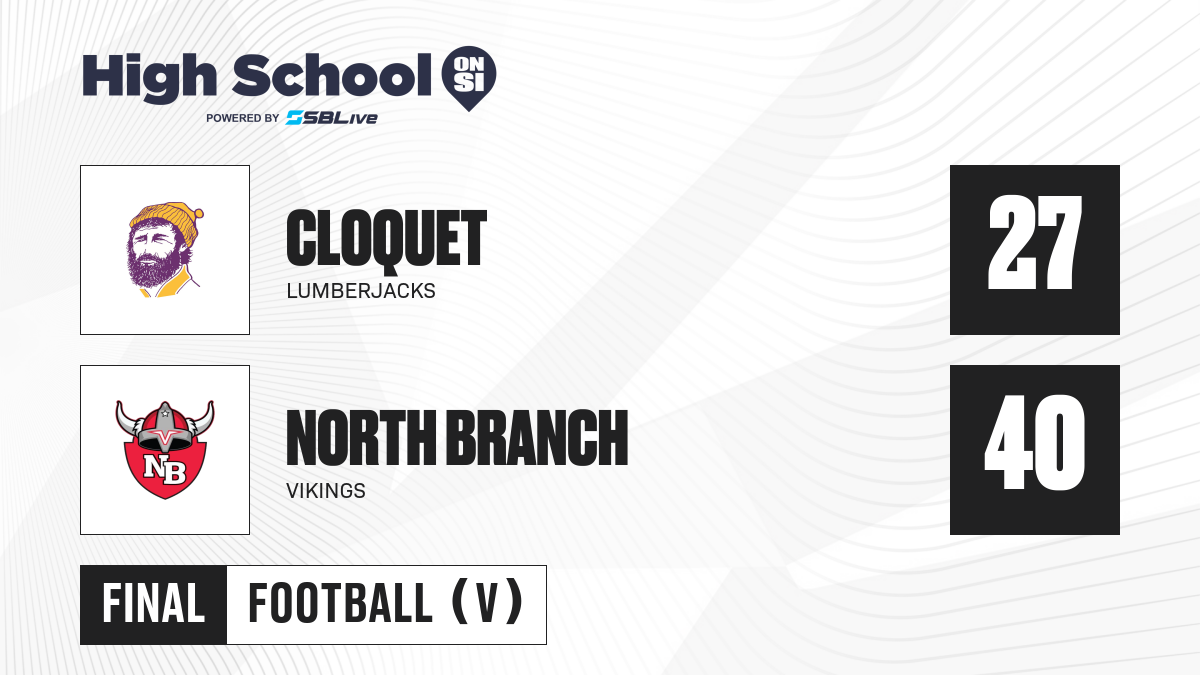 High School ON SI
POWERED BY SBLive

CLOQUET
LUMBERJACKS
27

NB
NORTH BRANCH
VIKINGS
40

FINAL FOOTBALL (V)